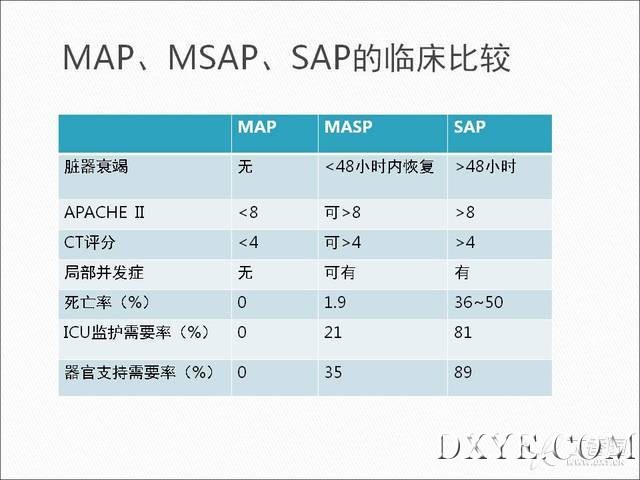 MAP、MSAP、SAP的临床比较

| | MAP | MASP | SAP |
|---|---|---|---|
| 脏器衰竭 | 无 | <48小时内恢复 | >48小时 |
| APACHE Ⅱ | <8 | 可>8 | >8 |
| CT评分 | <4 | 可>4 | >4 |
| 局部并发症 | 无 | 可有 | 有 |
| 死亡率（%） | 0 | 1.9 | 36~50 |
| ICU监护需要率（%） | 0 | 21 | 81 |
| 器官支持需要率（%） | 0 | 35 | 89 |

DXYE.COM